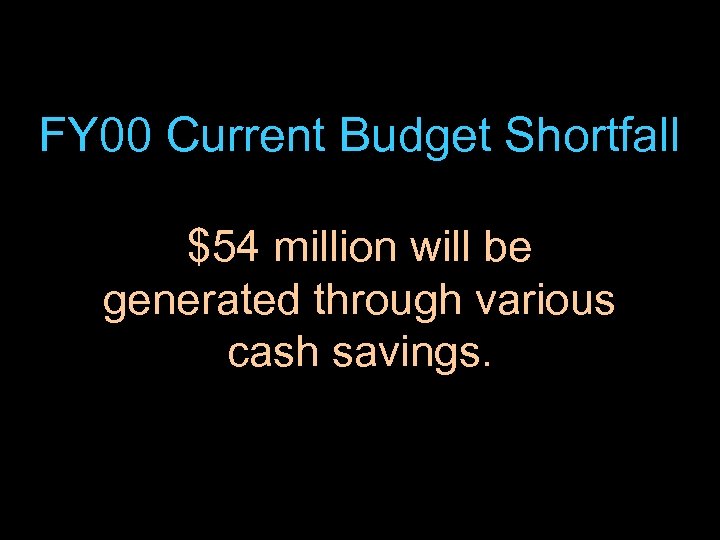 FY00 Current Budget Shortfall

\$54 million will be generated through various cash savings.